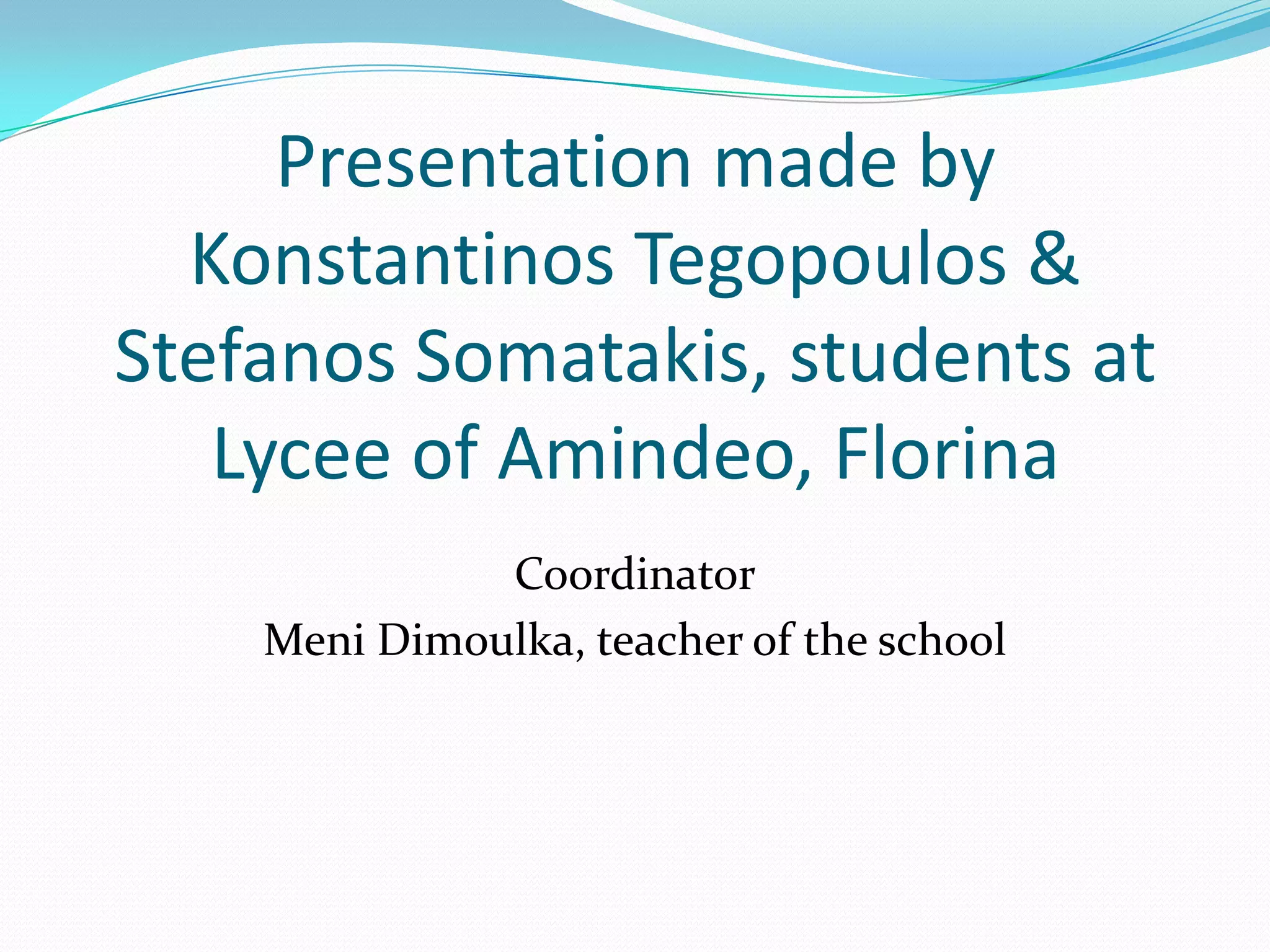 Presentation made by Konstantinos Tegopoulos & Stefanos Somatakis, students at Lycee of Amindeo, Florina

Coordinator
Meni Dimoulka, teacher of the school